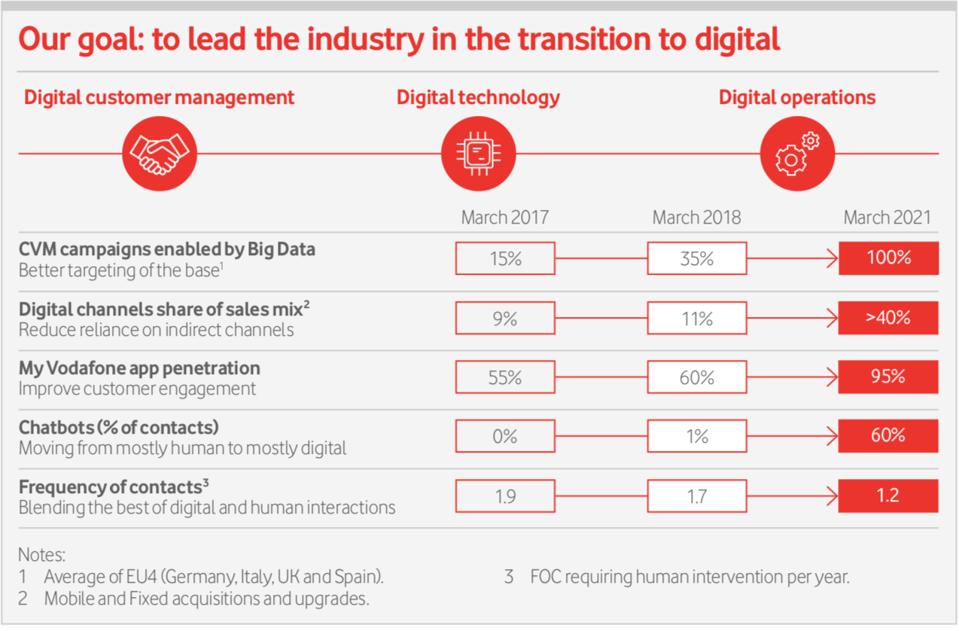 Our goal: to lead the industry in the transition to digital

Digital customer management

Digital technology

Digital operations

| | March 2017 | March 2018 | March 2021 |
|---|---|---|---|
| **CVM campaigns enabled by Big Data** Better targeting of the base$^1$ | 15% | 35% | 100% |
| **Digital channels share of sales mix$^2$** Reduce reliance on indirect channels | 9% | 11% | >40% |
| **My Vodafone app penetration** Improve customer engagement | 55% | 60% | 95% |
| **Chatbots (% of contacts)** Moving from mostly human to mostly digital | 0% | 1% | 60% |
| **Frequency of contacts$^3$** Blending the best of digital and human interactions | 1.9 | 1.7 | 1.2 |

Notes:
1 Average of EU4 (Germany, Italy, UK and Spain).
2 Mobile and Fixed acquisitions and upgrades.
3 FOC requiring human intervention per year.